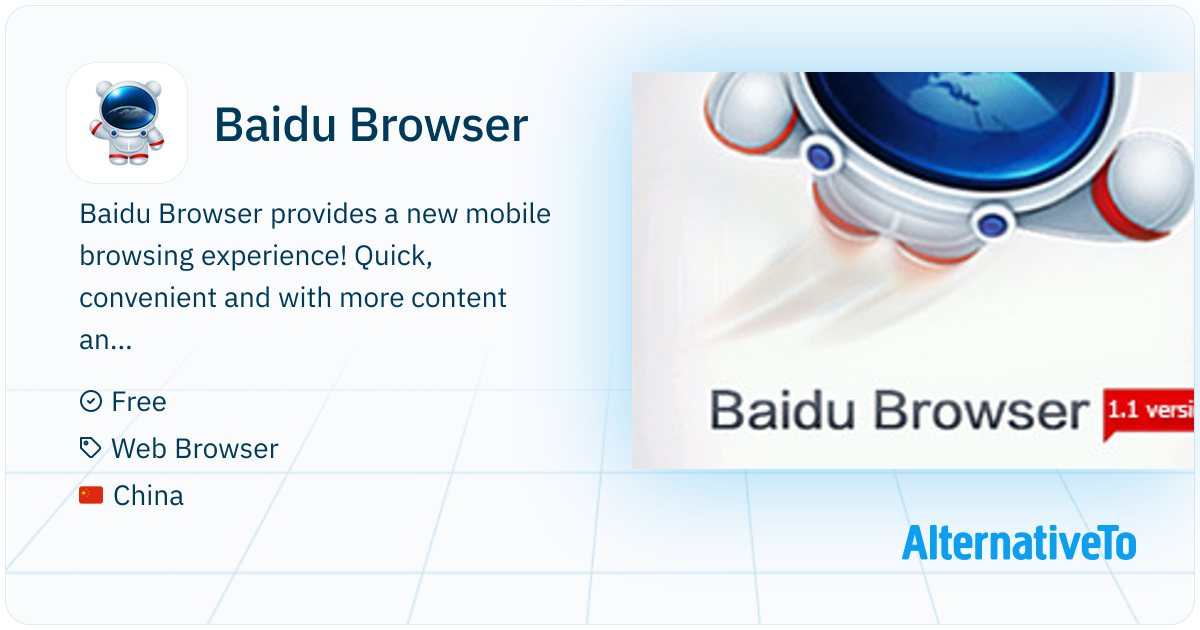 Baidu Browser

Baidu Browser provides a new mobile browsing experience! Quick, convenient and with more content an...

Free

Web Browser

China

Baidu Browser 1.1 versi

AlternativeTo